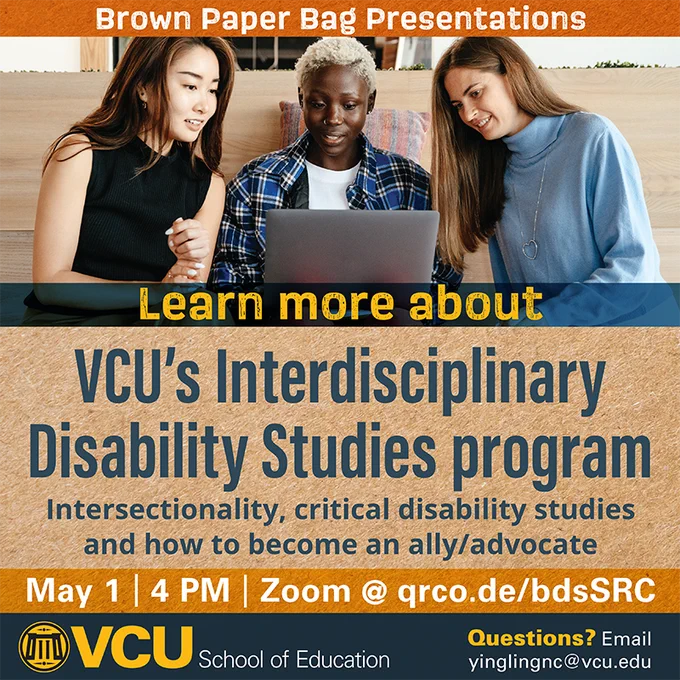 Brown Paper Bag Presentations

Learn more about

VCU's Interdisciplinary Disability Studies program

Intersectionality, critical disability studies and how to become an ally/advocate

May 1 | 4 PM | Zoom @ qrco.de/bdsSRC

VCU School of Education

Questions? Email yinglingnc@vcu.edu